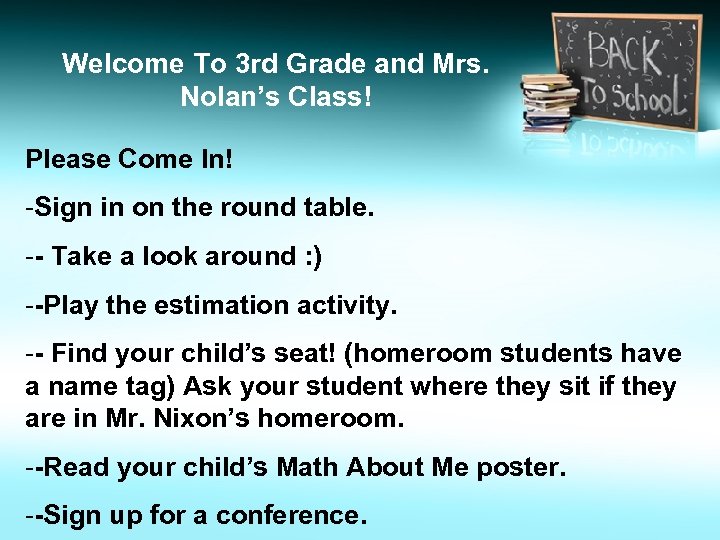 Welcome To 3rd Grade and Mrs. Nolan's Class!

BACK To School

Please Come In!

-Sign in on the round table.

-- Take a look around :)

--Play the estimation activity.

-- Find your child's seat! (homeroom students have a name tag) Ask your student where they sit if they are in Mr. Nixon's homeroom.

--Read your child's Math About Me poster.

--Sign up for a conference.